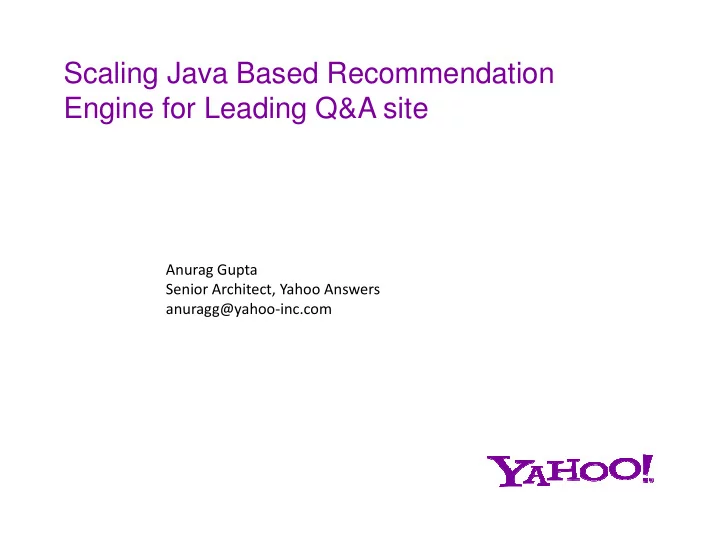 Scaling Java Based Recommendation Engine for Leading Q&A site

Anurag Gupta
Senior Architect, Yahoo Answers
anuragg@yahoo-inc.com

YAHOO!